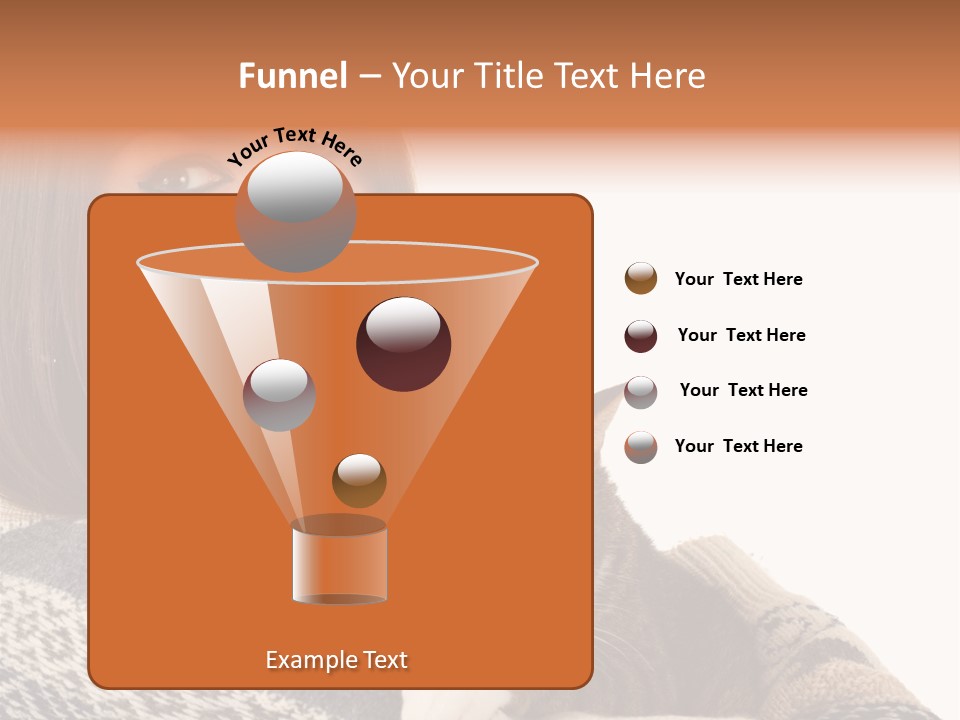 Funnel – Your Title Text Here

Your Text Here

Your Text Here

Your Text Here

Your Text Here

Your Text Here

Example Text